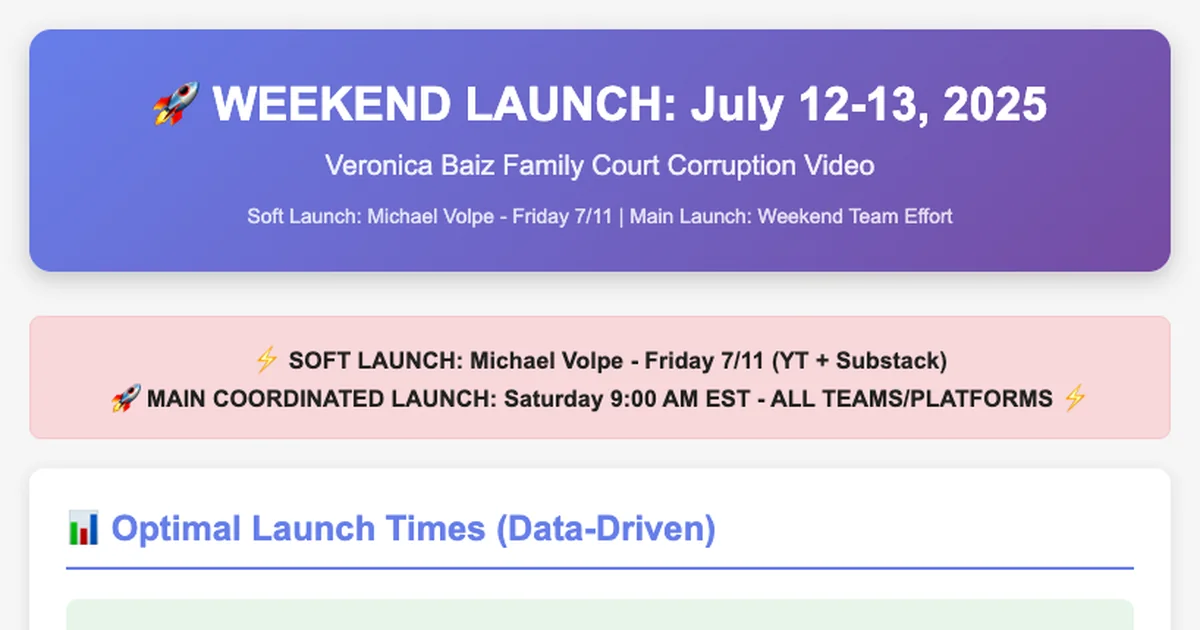 🚀 WEEKEND LAUNCH: July 12-13, 2025

Veronica Baiz Family Court Corruption Video

Soft Launch: Michael Volpe - Friday 7/11 | Main Launch: Weekend Team Effort

⚡ SOFT LAUNCH: Michael Volpe - Friday 7/11 (YT + Substack)
🚀 MAIN COORDINATED LAUNCH: Saturday 9:00 AM EST - ALL TEAMS/PLATFORMS ⚡

📊 Optimal Launch Times (Data-Driven)